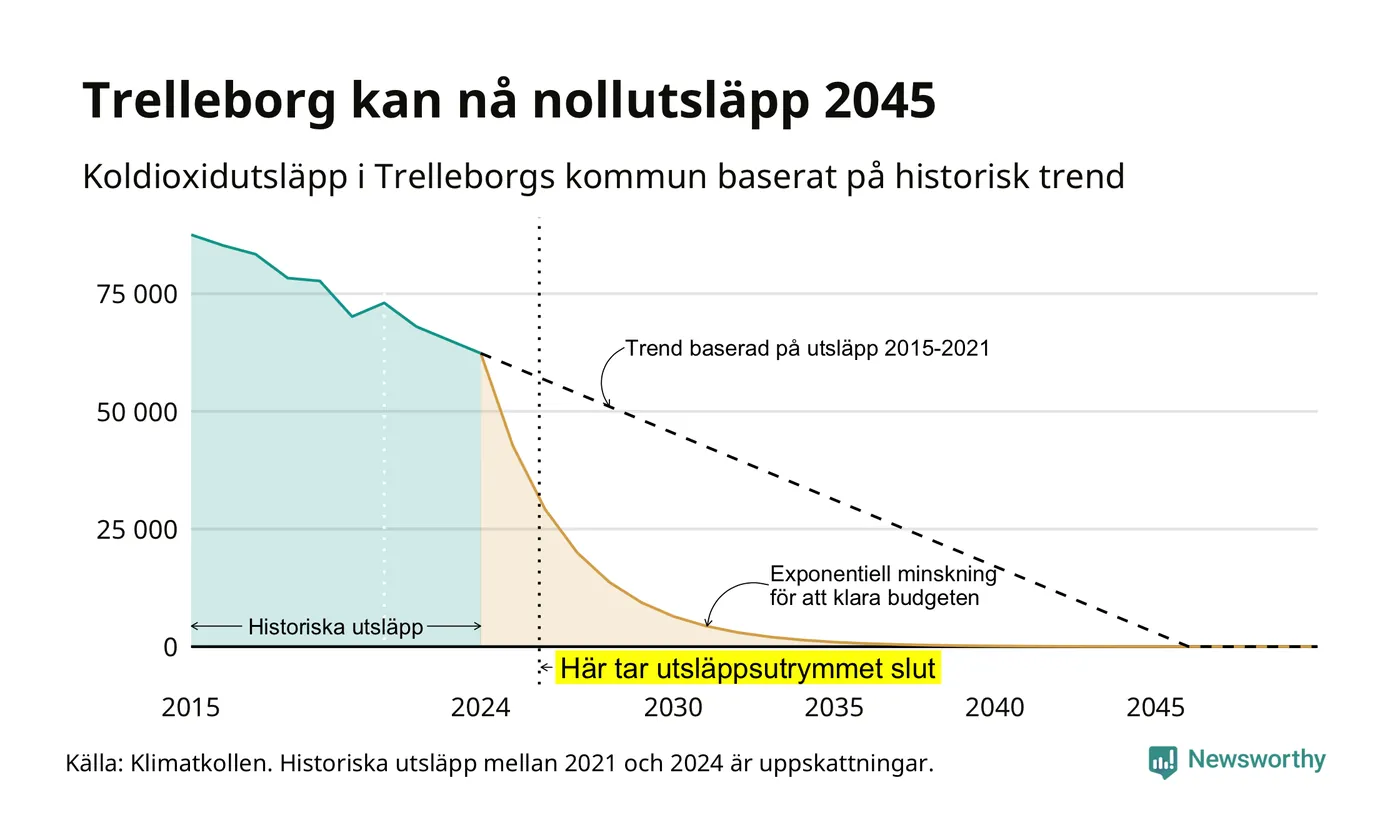 Trelleborg kan nå nollutsläpp 2045

Koldioxidutsläpp i Trelleborgs kommun baserat på historisk trend

75 000
50 000
25 000
0

Trend baserad på utsläpp 2015-2021

Exponentiell minskning för att klara budgeten

Historiska utsläpp

Här tar utsläppsutrymmet slut

2015
2024
2030
2035
2040
2045

Källa: Klimatkollen. Historiska utsläpp mellan 2021 och 2024 är uppskattningar.

Newsworthy